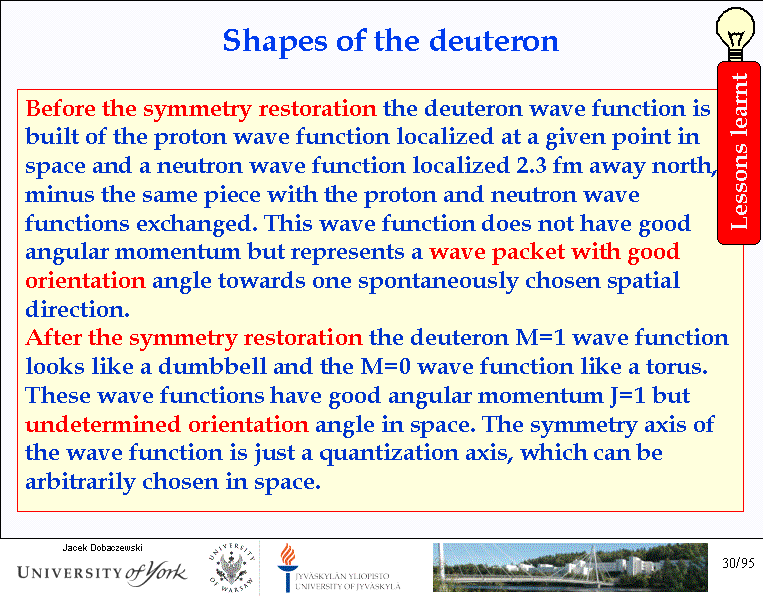 Shapes of the deuteron

Lessons learnt

Before the symmetry restoration the deuteron wave function is built of the proton wave function localized at a given point in space and a neutron wave function localized 2.3 fm away north, minus the same piece with the proton and neutron wave functions exchanged. This wave function does not have good angular momentum but represents a wave packet with good orientation angle towards one spontaneously chosen spatial direction.
After the symmetry restoration the deuteron M=1 wave function looks like a dumbbell and the M=0 wave function like a torus. These wave functions have good angular momentum J=1 but undetermined orientation angle in space. The symmetry axis of the wave function is just a quantization axis, which can be arbitrarily chosen in space.

Jacek Dobaczewski
UNIVERSITY of York
UNIVERSITY OF WARSAW
JYVÄSKYLÄN YLIOPISTO
UNIVERSITY OF JYVÄSKYLÄ
30/95